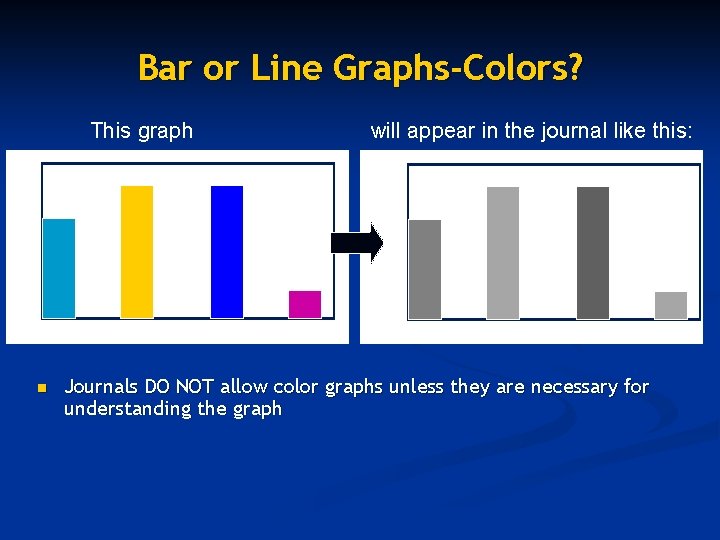 Bar or Line Graphs-Colors?

This graph

will appear in the journal like this:

Journals DO NOT allow color graphs unless they are necessary for understanding the graph